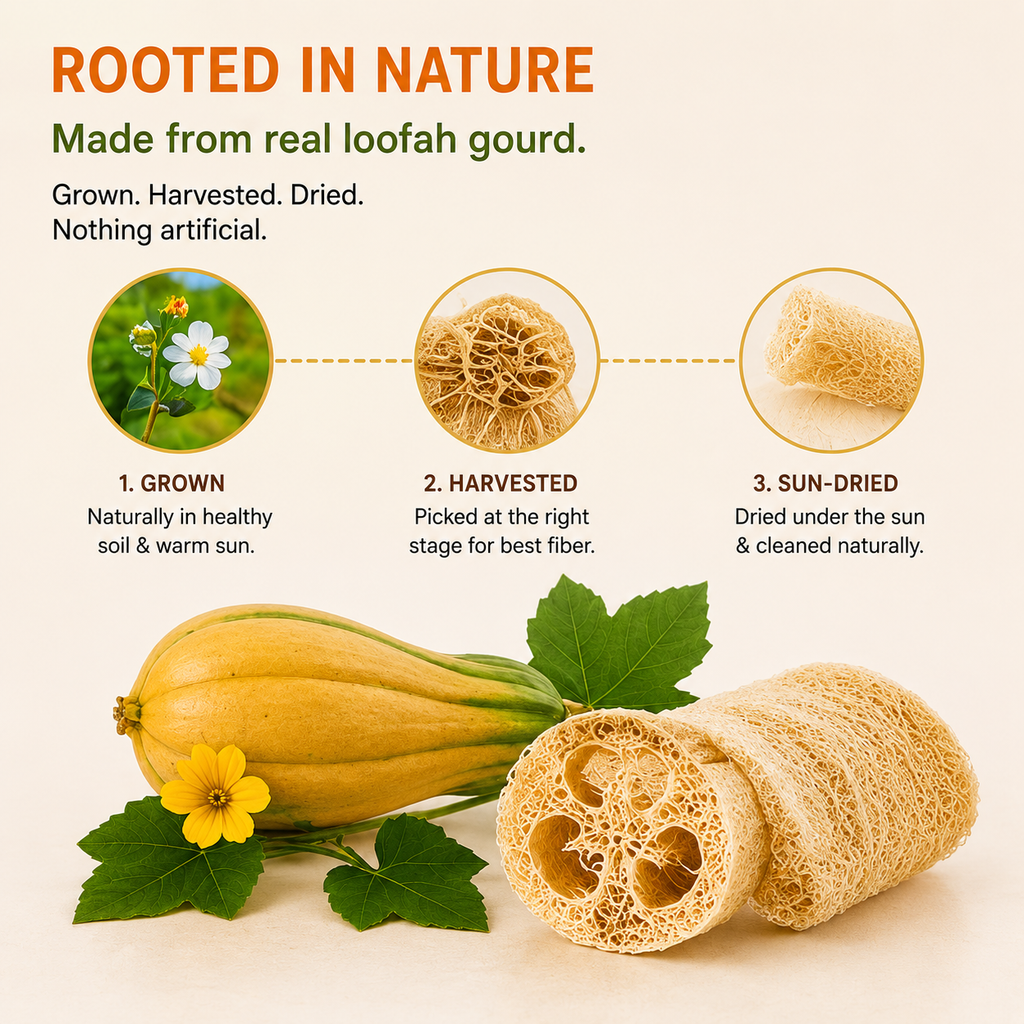 ROOTED IN NATURE

Made from real loofah gourd.

Grown. Harvested. Dried.
Nothing artificial.

1. GROWN
Naturally in healthy soil & warm sun.

2. HARVESTED
Picked at the right stage for best fiber.

3. SUN-DRIED
Dried under the sun & cleaned naturally.